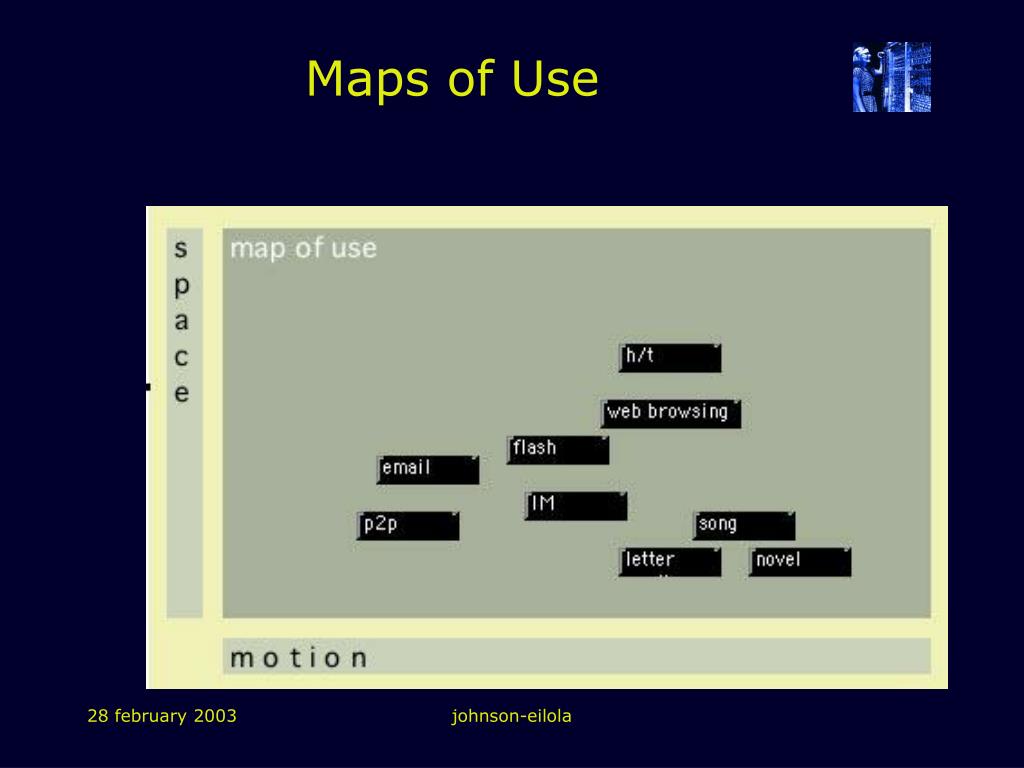 Maps of Use

space

map of use

h/t

web browsing

flash

email

IM

p2p

song

letter

novel

motion

28 february 2003

johnson-eilola